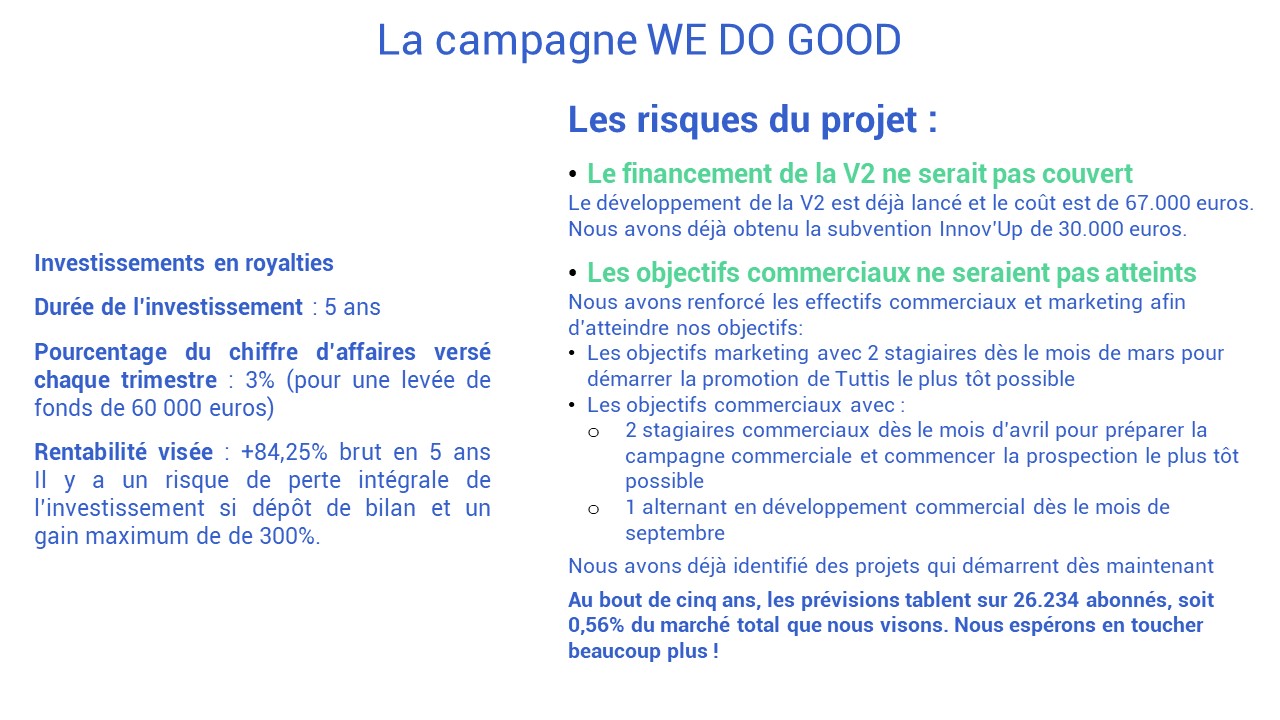 La campagne WE DO GOOD

Investissements en royalties

Durée de l'investissement : 5 ans

Pourcentage du chiffre d'affaires versé chaque trimestre : 3% (pour une levée de fonds de 60 000 euros)

Rentabilité visée : +84,25% brut en 5 ans
Il y a un risque de perte intégrale de l'investissement si dépôt de bilan et un gain maximum de de 300%.

Les risques du projet :

• Le financement de la V2 ne serait pas couvert
Le développement de la V2 est déjà lancé et le coût est de 67.000 euros. Nous avons déjà obtenu la subvention Innov'Up de 30.000 euros.

• Les objectifs commerciaux ne seraient pas atteints
Nous avons renforcé les effectifs commerciaux et marketing afin d'atteindre nos objectifs:
• Les objectifs marketing avec 2 stagiaires dès le mois de mars pour démarrer la promotion de Tuttis le plus tôt possible
• Les objectifs commerciaux avec :
o 2 stagiaires commerciaux dès le mois d'avril pour préparer la campagne commerciale et commencer la prospection le plus tôt possible
o 1 alternant en développement commercial dès le mois de septembre

Nous avons déjà identifié des projets qui démarrent dès maintenant

Au bout de cinq ans, les prévisions tablent sur 26.234 abonnés, soit 0,56% du marché total que nous visons. Nous espérons en toucher beaucoup plus !